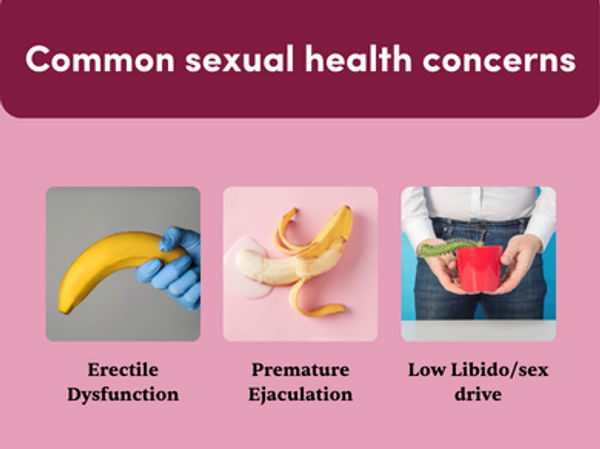 Common sexual health concerns

Erectile Dysfunction

Premature Ejaculation

Low Libido/sex drive